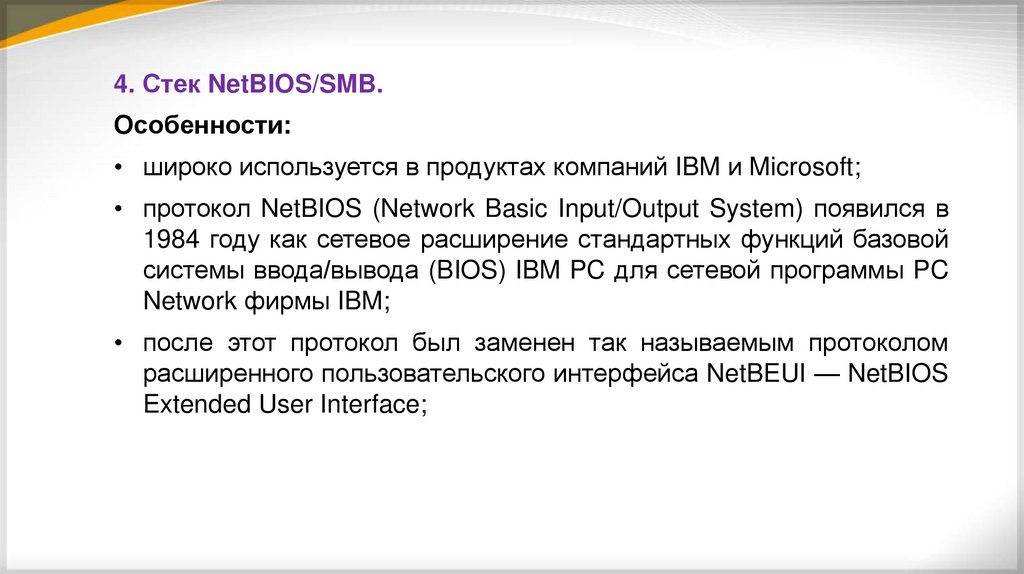 4. Стек NetBIOS/SMB.

Особенности:

• широко используется в продуктах компаний IBM и Microsoft;

• протокол NetBIOS (Network Basic Input/Output System) появился в 1984 году как сетевое расширение стандартных функций базовой системы ввода/вывода (BIOS) IBM PC для сетевой программы PC Network фирмы IBM;

• после этот протокол был заменен так называемым протоколом расширенного пользовательского интерфейса NetBEUI — NetBIOS Extended User Interface;